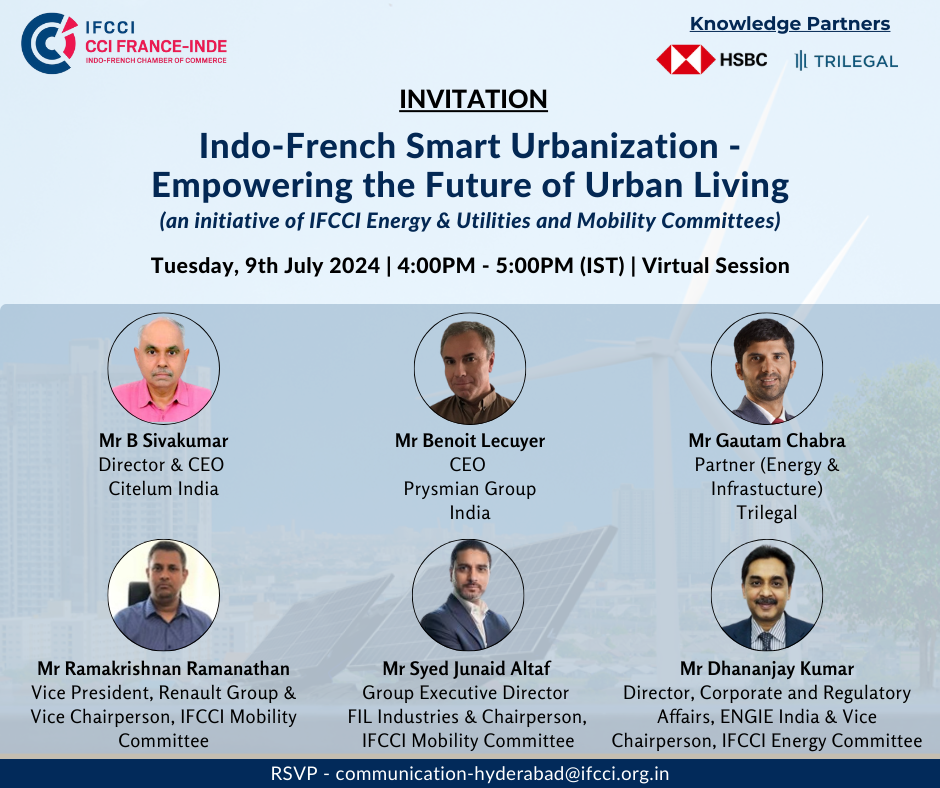 IFCCI
CCI FRANCE-INDE
INDO-FRENCH CHAMBER OF COMMERCE

Knowledge Partners
HSBC
TRILEGAL

INVITATION

Indo-French Smart Urbanization - Empowering the Future of Urban Living
(an initiative of IFCCI Energy & Utilities and Mobility Committees)

Tuesday, 9th July 2024 | 4:00PM - 5:00PM (IST) | Virtual Session

Mr B Sivakumar
Director & CEO
Citelum India

Mr Benoit Lecuyer
CEO
Prysmian Group
India

Mr Gautam Chabra
Partner (Energy & Infrastucture)
Trilegal

Mr Ramakrishnan Ramanathan
Vice President, Renault Group & Vice Chairperson, IFCCI Mobility Committee

Mr Syed Junaid Altaf
Group Executive Director
FIL Industries & Chairperson, IFCCI Mobility Committee

Mr Dhananjay Kumar
Director, Corporate and Regulatory Affairs, ENGIE India & Vice Chairperson, IFCCI Energy Committee

RSVP - communication-hyderabad@ifcci.org.in